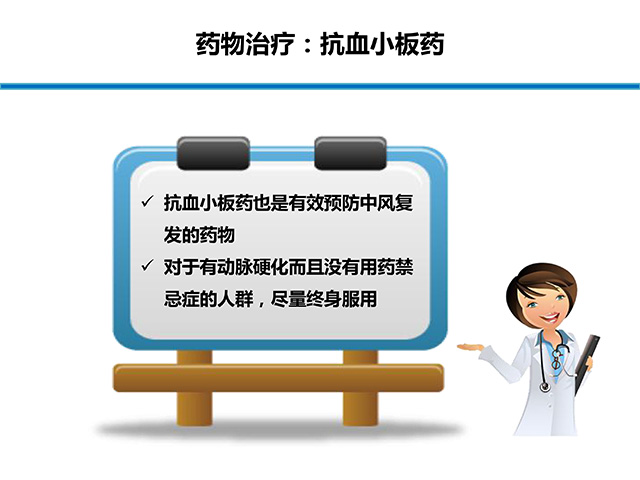 药物治疗：抗血小板药

✓ 抗血小板药也是有效预防中风复发的药物

✓ 对于有动脉硬化而且没有用药禁忌症的人群，尽量终身服用